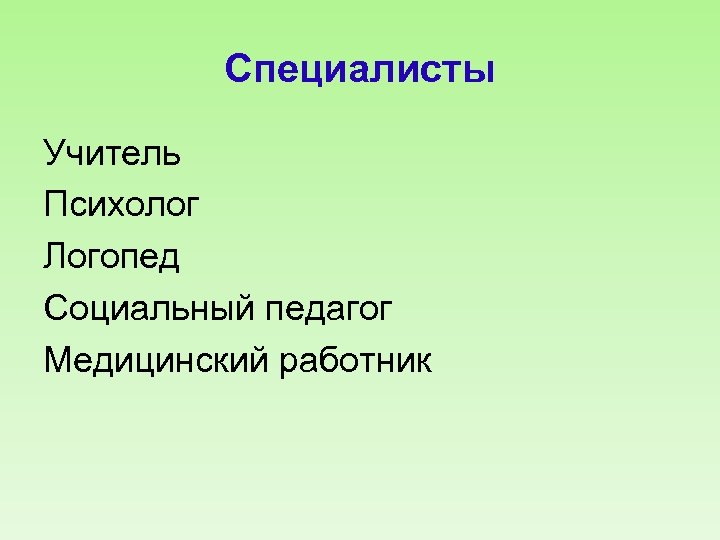 Специалисты

Учитель
Психолог
Логопед
Социальный педагог
Медицинский работник